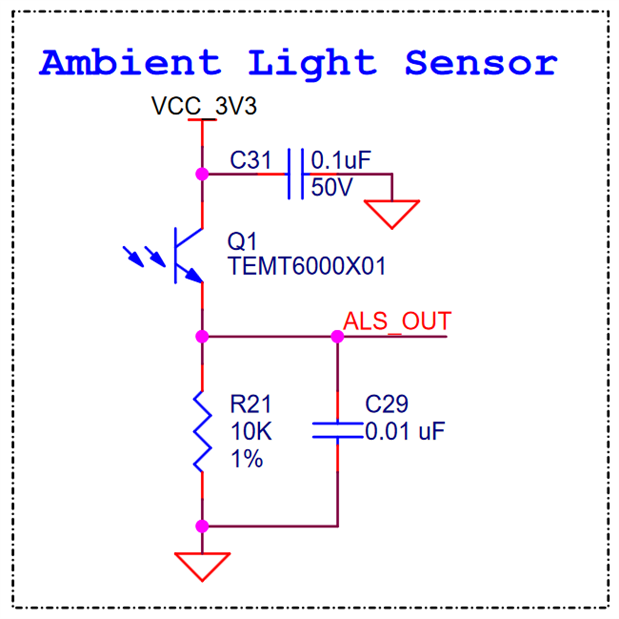 Ambient Light Sensor

VCC_3V3

C31
0.1uF
50V

Q1
TEMT6000X01

ALS_OUT

R21
10K
1%

C29
0.01 uF